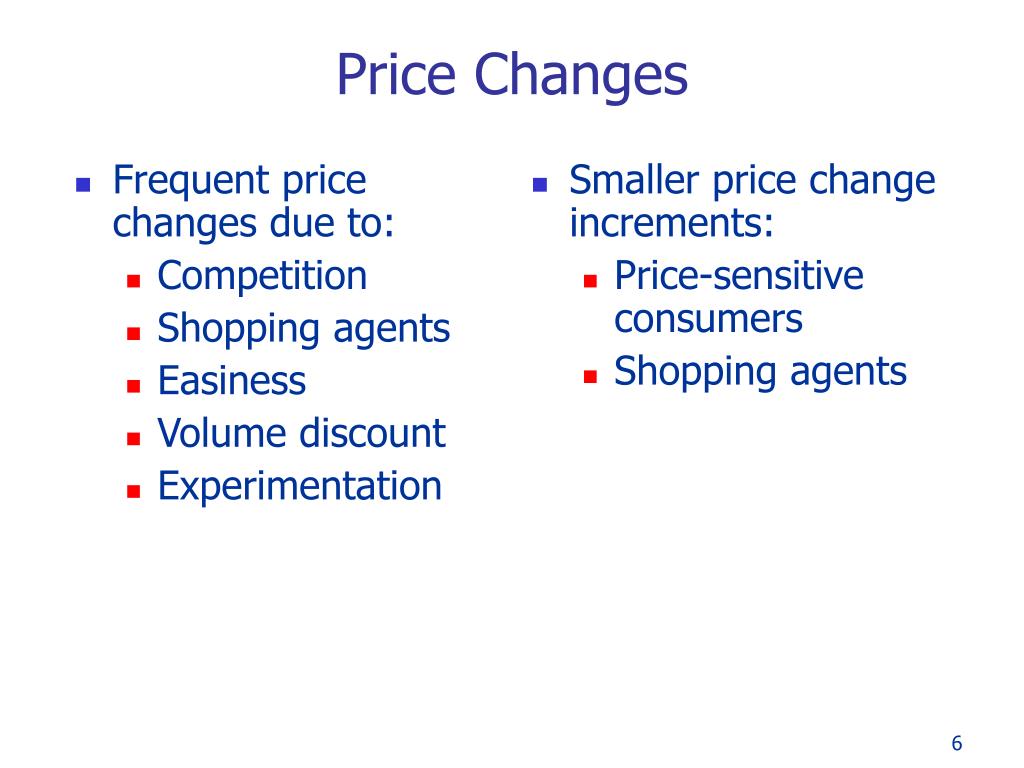 Price Changes

- Frequent price changes due to:
  - Competition
  - Shopping agents
  - Easiness
  - Volume discount
  - Experimentation

- Smaller price change increments:
  - Price-sensitive consumers
  - Shopping agents

6